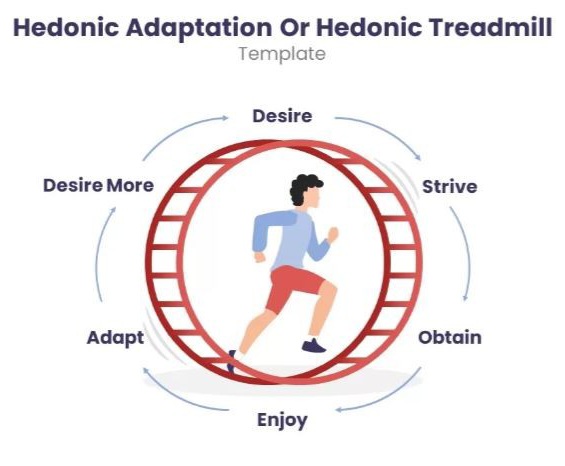 Hedonic Adaptation Or Hedonic Treadmill
Template

Desire

Strive

Obtain

Enjoy

Adapt

Desire More